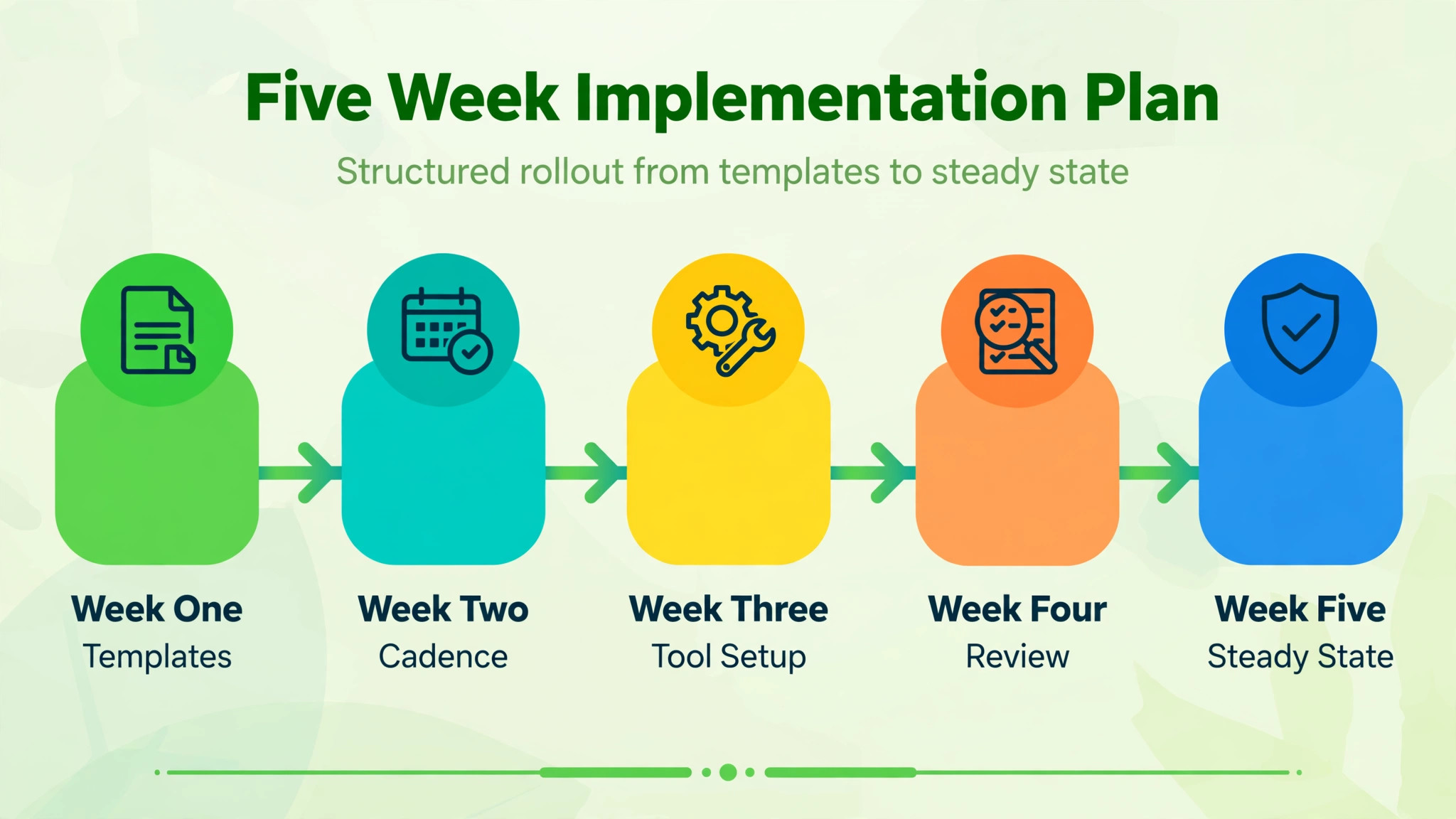 Five Week Implementation Plan

Structured rollout from templates to steady state

Week One
Templates

Week Two
Cadence

Week Three
Tool Setup

Week Four
Review

Week Five
Steady State